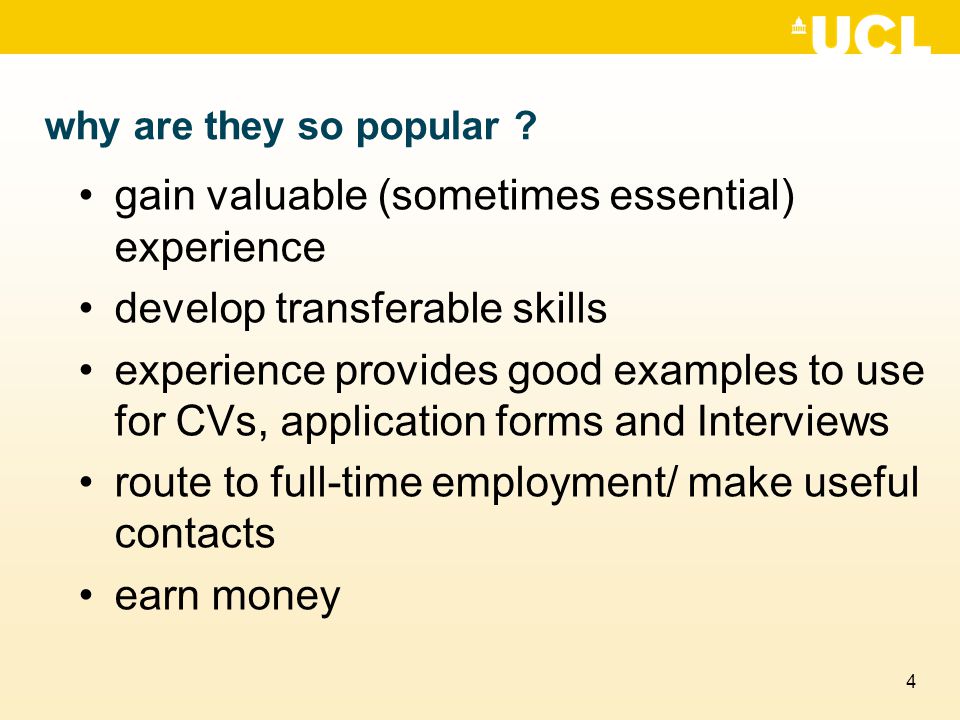 UCL

why are they so popular ?

• gain valuable (sometimes essential) experience
• develop transferable skills
• experience provides good examples to use for CVs, application forms and Interviews
• route to full-time employment/ make useful contacts
• earn money

4